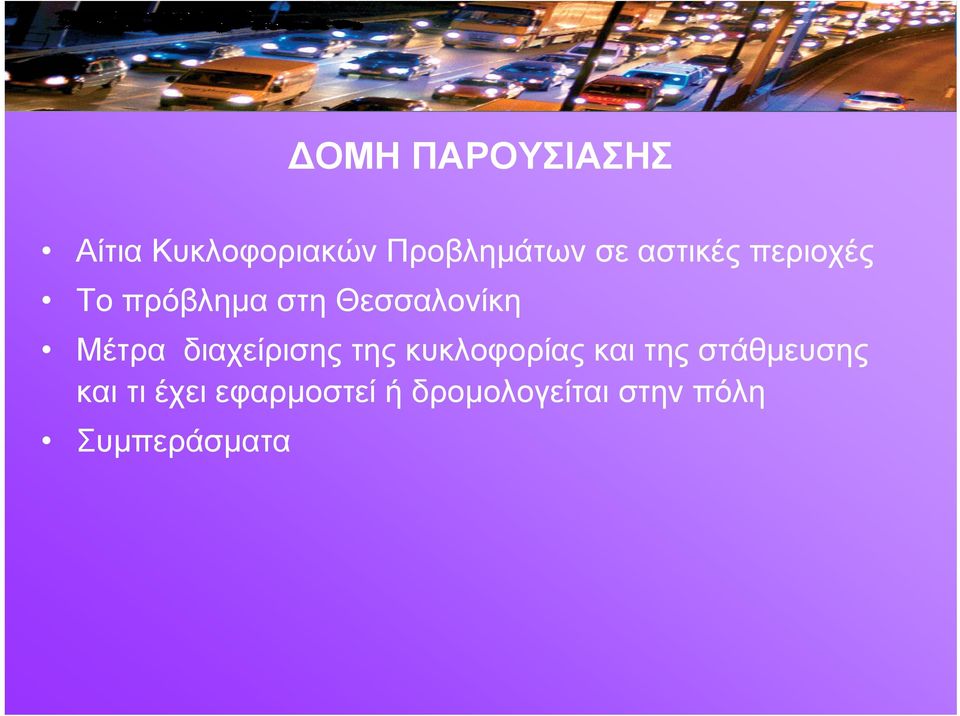 ΔΟΜΗ ΠΑΡΟΥΣΙΑΣΗΣ

• Αίτια Κυκλοφοριακών Προβλημάτων σε αστικές περιοχές
• Το πρόβλημα στη Θεσσαλονίκη
• Μέτρα διαχείρισης της κυκλοφορίας και της στάθμευσης και τι έχει εφαρμοστεί ή δρομολογείται στην πόλη
• Συμπεράσματα